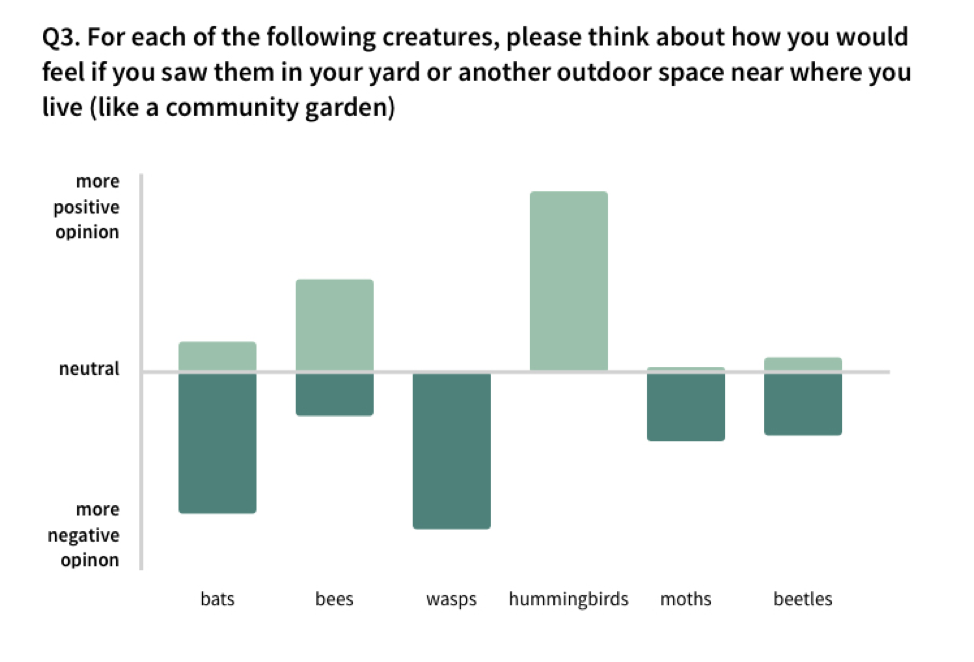 Q3. For each of the following creatures, please think about how you would feel if you saw them in your yard or another outdoor space near where you live (like a community garden)

more positive opinion

neutral

more negative opinon

bats

bees

wasps

hummingbirds

moths

beetles